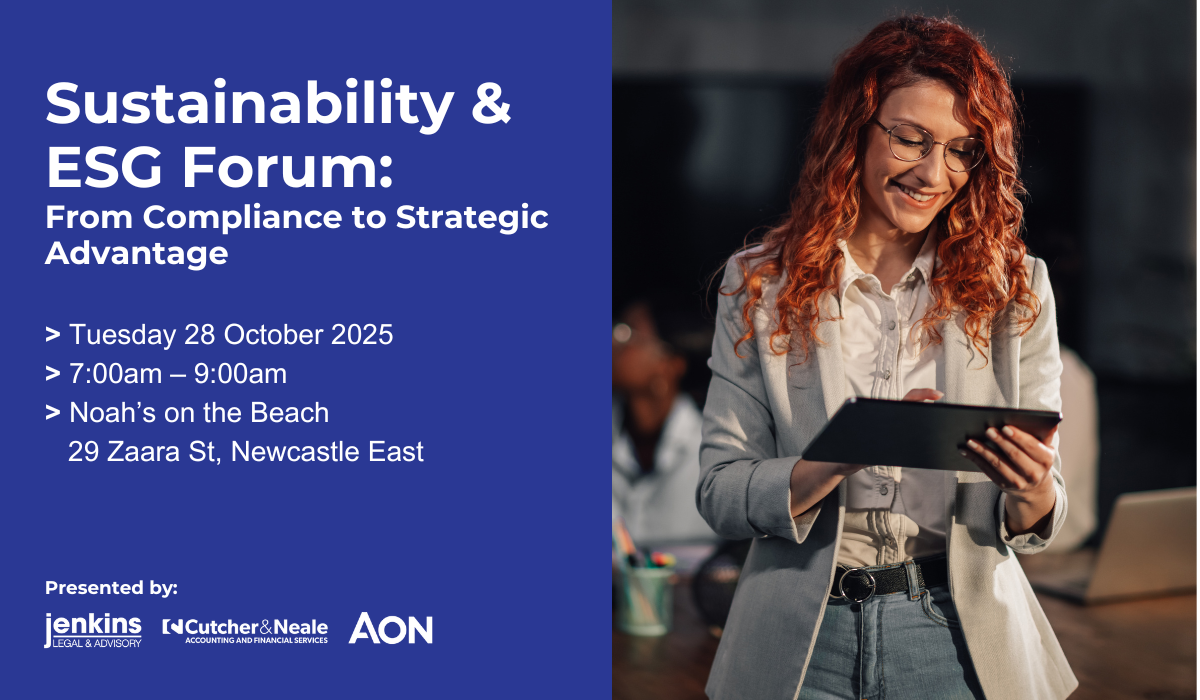 Sustainability & ESG Forum:
From Compliance to Strategic Advantage

> Tuesday 28 October 2025
> 7:00am – 9:00am
> Noah's on the Beach
29 Zaara St, Newcastle East

Presented by:

jenkins LEGAL & ADVISORY
Cutcher&Neale ACCOUNTING AND FINANCIAL SERVICES
AON